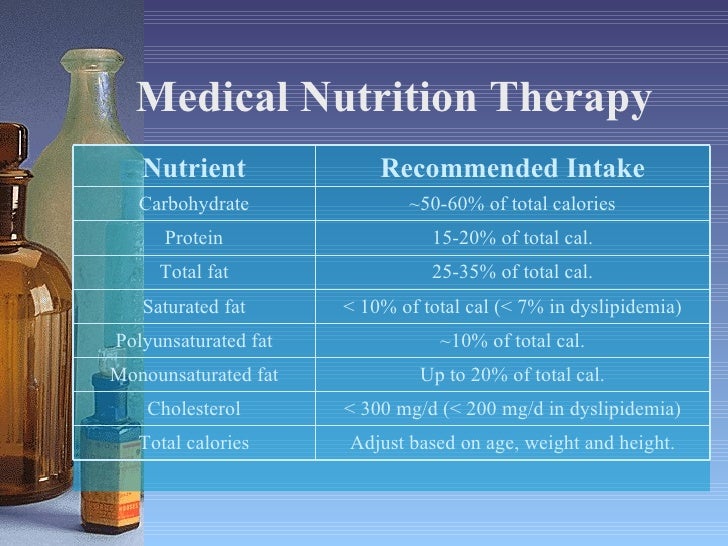 Medical Nutrition Therapy

| Nutrient | Recommended Intake |
|---|---|
| Carbohydrate | ~50-60% of total calories |
| Protein | 15-20% of total cal. |
| Total fat | 25-35% of total cal. |
| Saturated fat | < 10% of total cal (< 7% in dyslipidemia) |
| Polyunsaturated fat | ~10% of total cal. |
| Monounsaturated fat | Up to 20% of total cal. |
| Cholesterol | < 300 mg/d (< 200 mg/d in dyslipidemia) |
| Total calories | Adjust based on age, weight and height. |